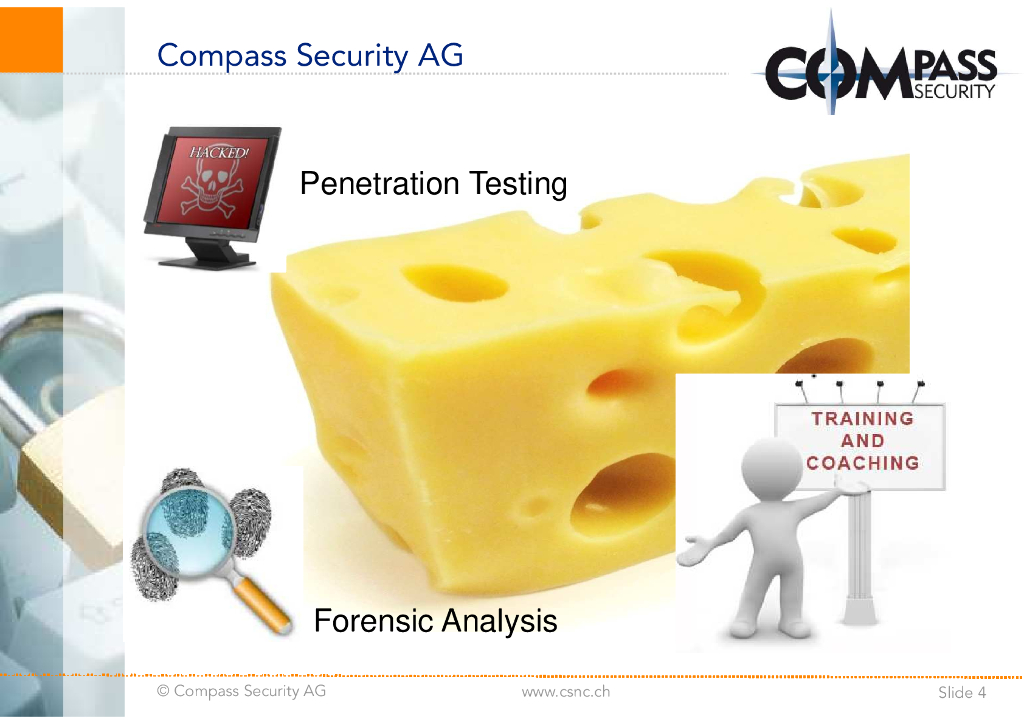 Compass Security AG

COMPASS SECURITY

HACKED!

Penetration Testing

TRAINING AND COACHING

Forensic Analysis

© Compass Security AG www.csnc.ch Slide 4